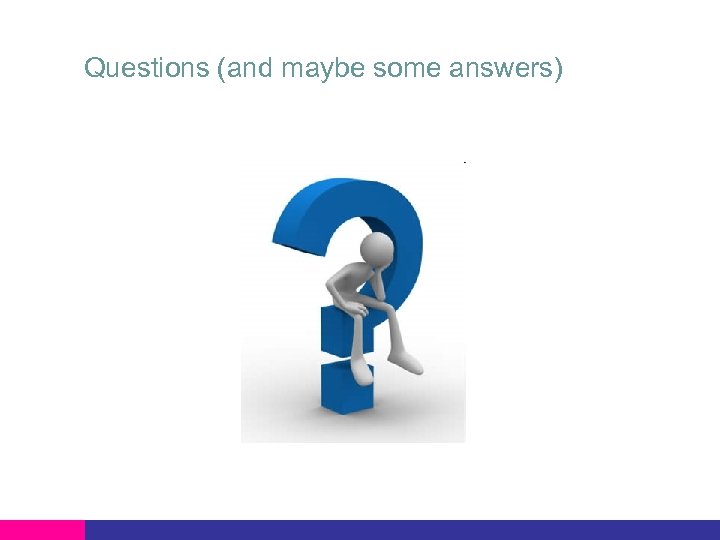 Questions (and maybe some answers)